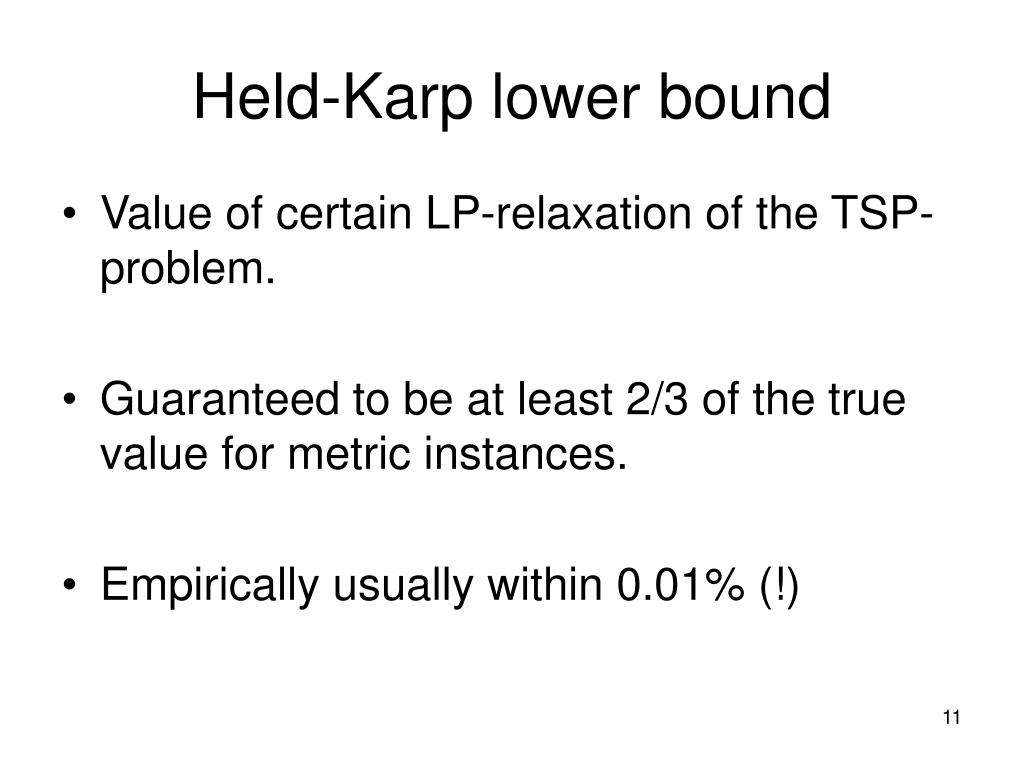 Held-Karp lower bound

• Value of certain LP-relaxation of the TSP-problem.

• Guaranteed to be at least 2/3 of the true value for metric instances.

• Empirically usually within 0.01% (!)

11